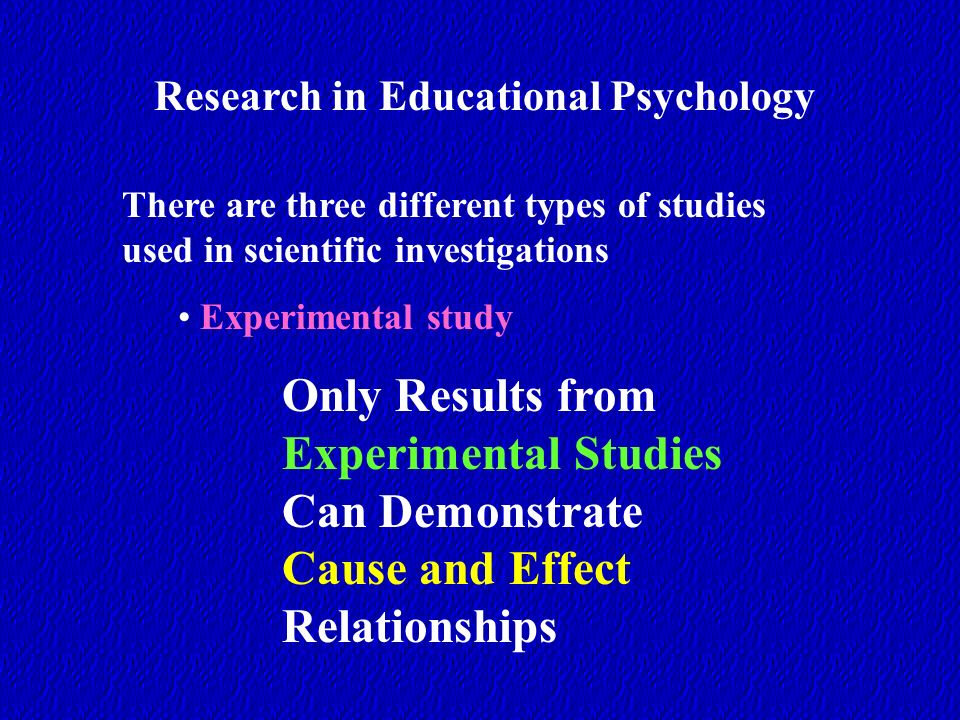 Research in Educational Psychology

There are three different types of studies used in scientific investigations

• Experimental study

Only Results from Experimental Studies Can Demonstrate Cause and Effect Relationships